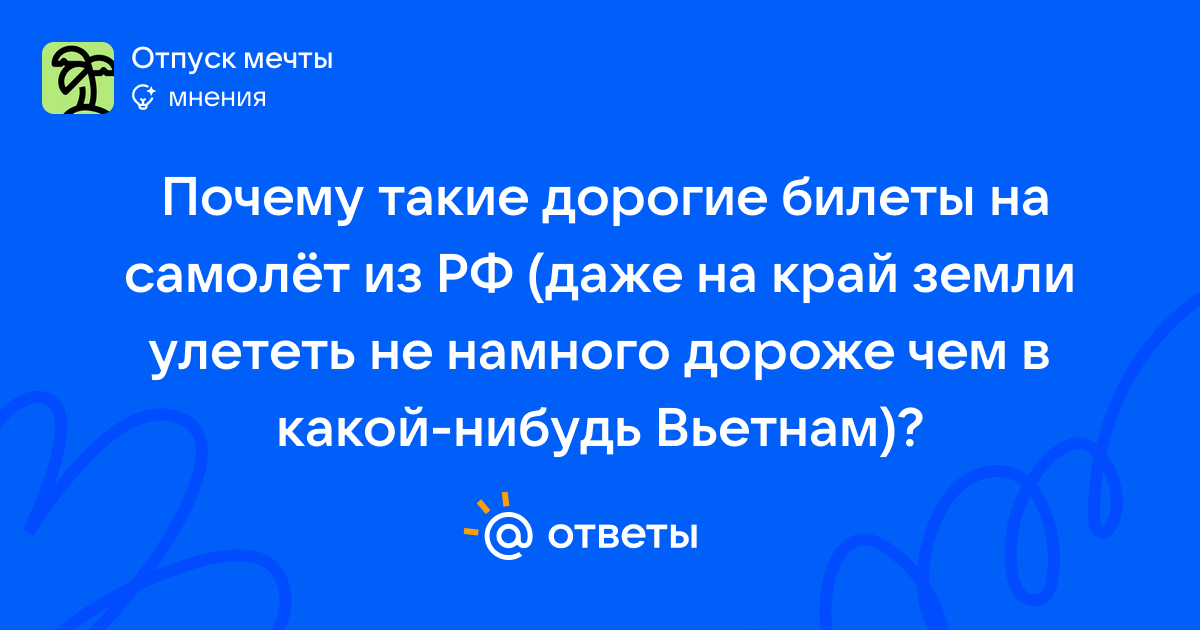 Отпуск мечты
мнения

Почему такие дорогие билеты на самолёт из РФ (даже на край земли улететь не намного дороже чем в какой-нибудь Вьетнам)?

@ ответы